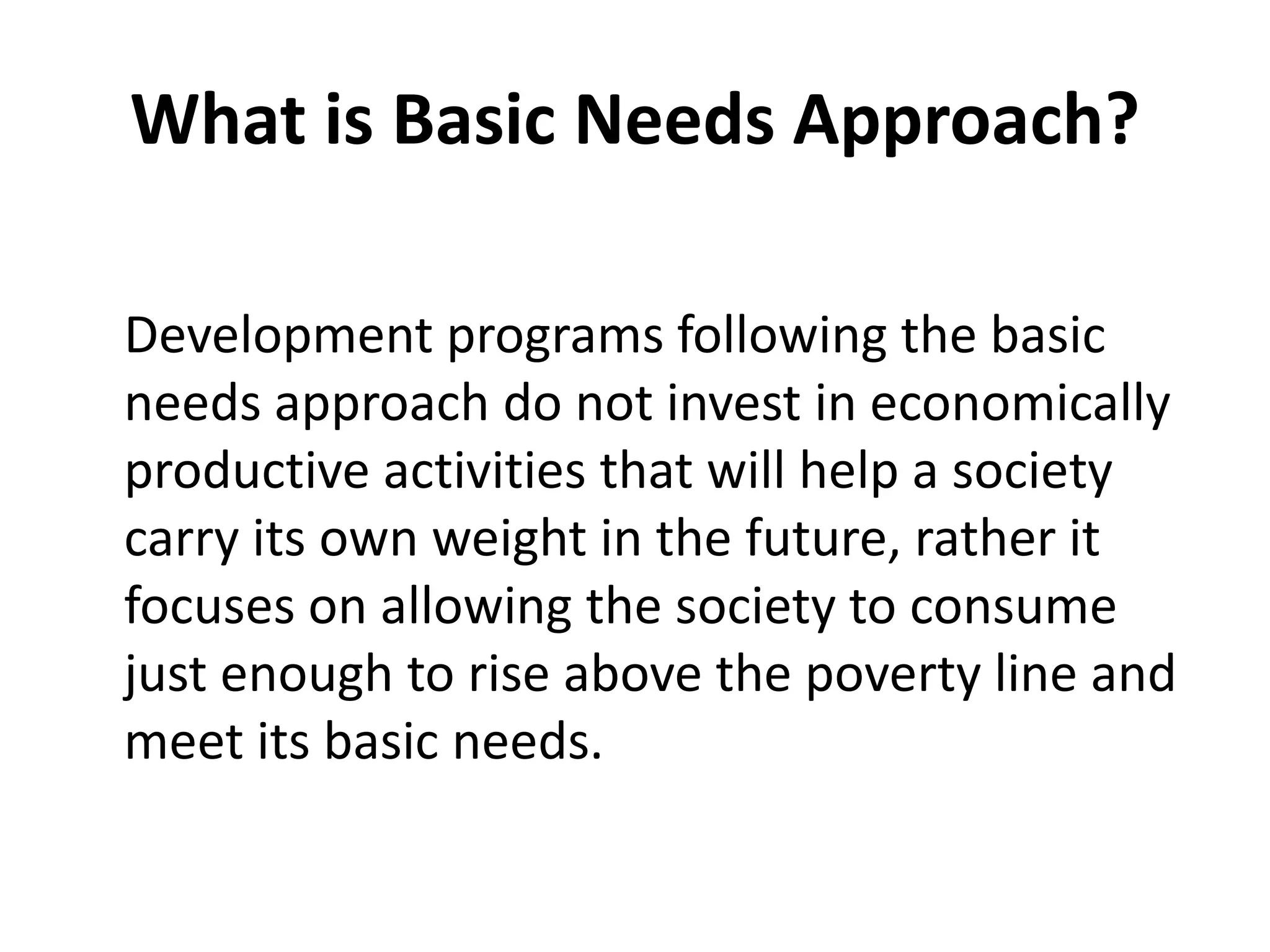 What is Basic Needs Approach?

Development programs following the basic needs approach do not invest in economically productive activities that will help a society carry its own weight in the future, rather it focuses on allowing the society to consume just enough to rise above the poverty line and meet its basic needs.